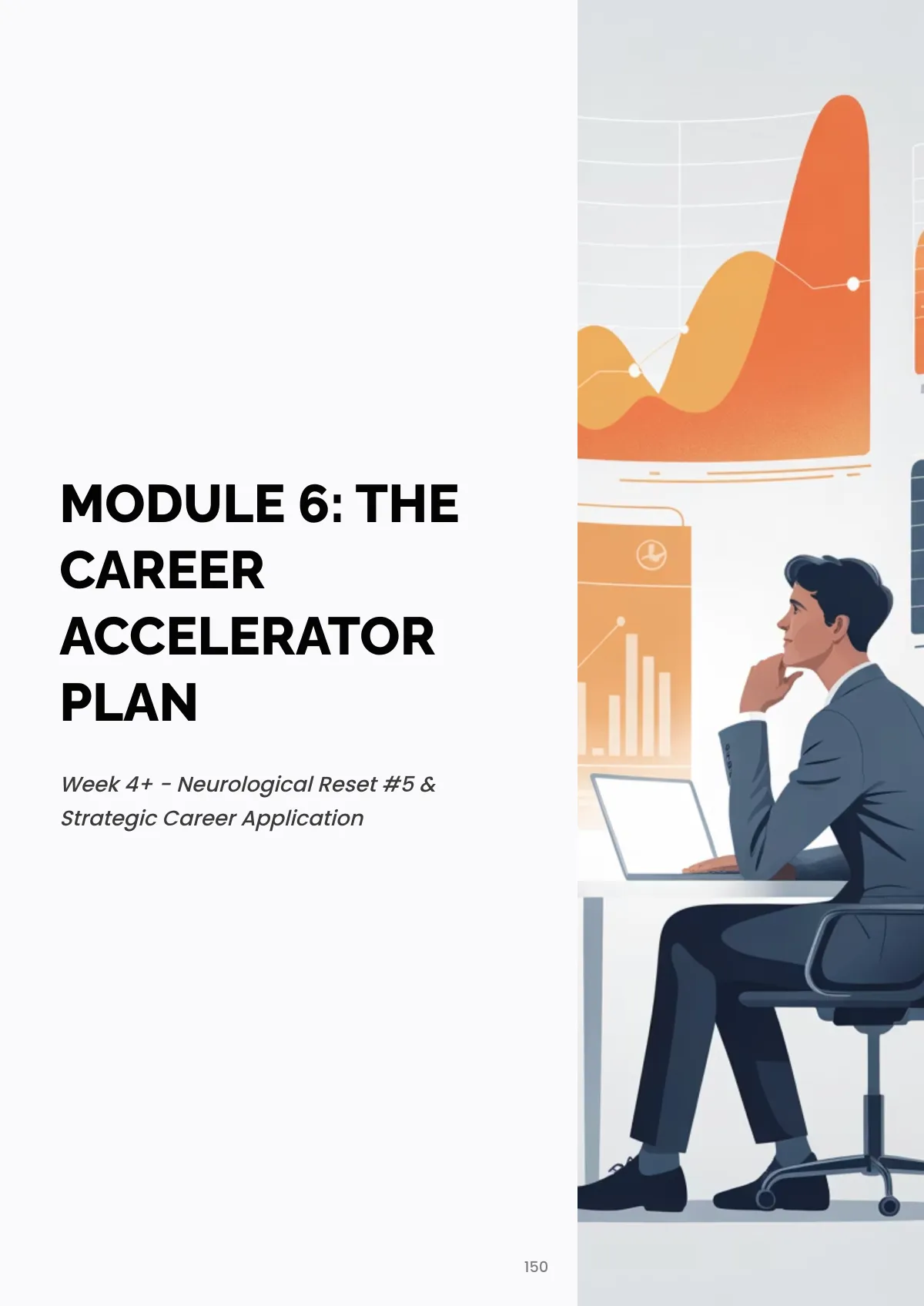 MODULE 6: THE CAREER ACCELERATOR PLAN

Week 4+ - Neurological Reset #5 & Strategic Career Application

150